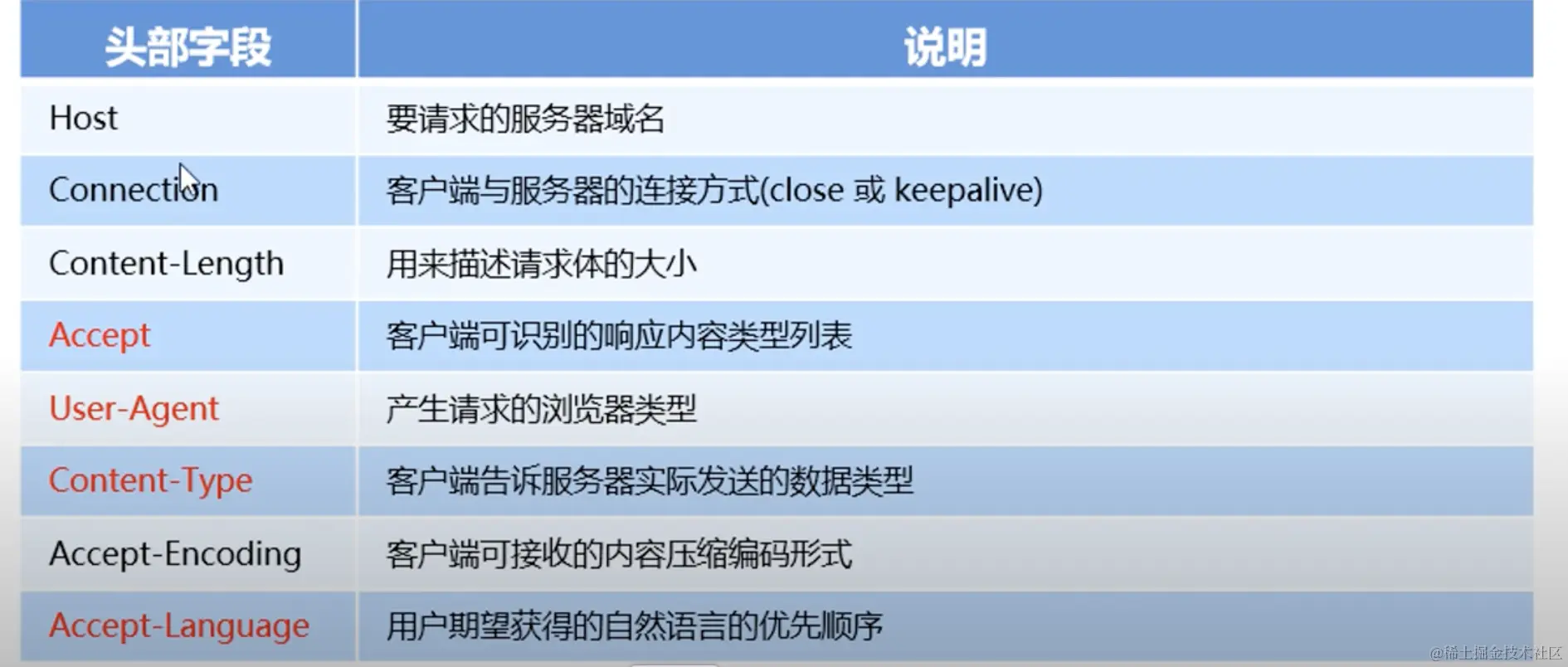 | 头部字段 | 说明 |
|---|---|
| Host | 要请求的服务器域名 |
| Connection | 客户端与服务器的连接方式(close 或 keepalive) |
| Content-Length | 用来描述请求体的大小 |
| Accept | 客户端可识别的响应内容类型列表 |
| User-Agent | 产生请求的浏览器类型 |
| Content-Type | 客户端告诉服务器实际发送的数据类型 |
| Accept-Encoding | 客户端可接收的内容压缩编码形式 |
| Accept-Language | 用户期望获得的自然语言的优先顺序 |

@稀土掘金技术社区